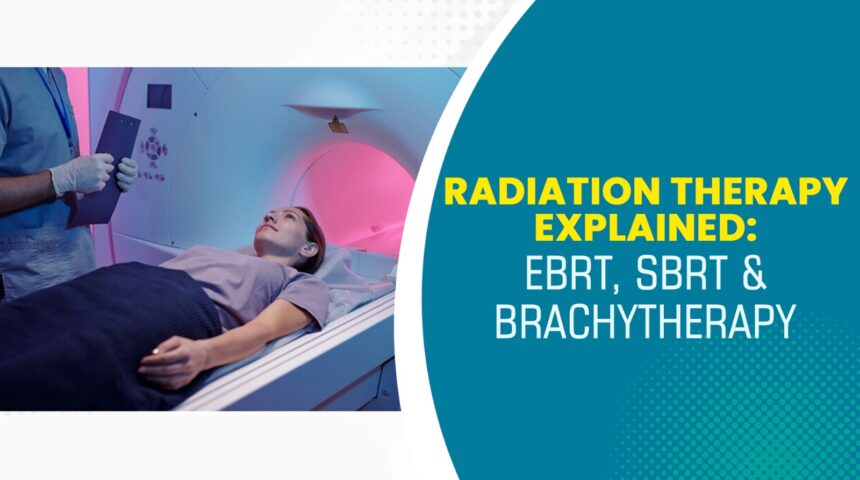 RADIATION THERAPY EXPLAINED:
EBRT, SBRT & BRACHYTHERAPY